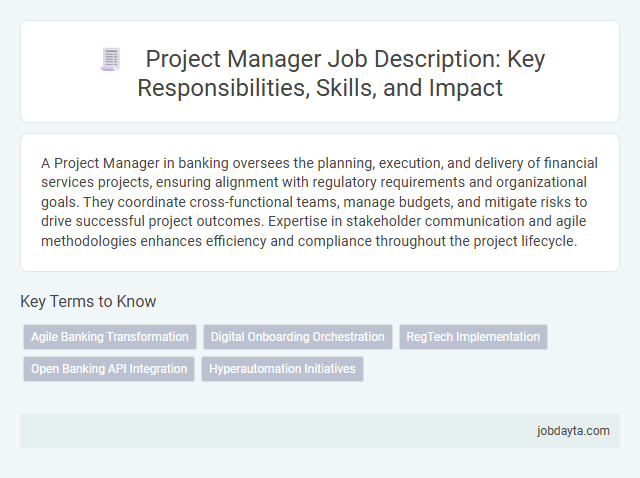 Project Manager Job Description: Key Responsibilities, Skills, and Impact

A Project Manager in banking oversees the planning, execution, and delivery of financial services projects, ensuring alignment with regulatory requirements and organizational goals. They coordinate cross-functional teams, manage budgets, and mitigate risks to drive successful project outcomes. Expertise in stakeholder communication and agile methodologies enhances efficiency and compliance throughout the project lifecycle.

Key Terms to Know

Agile Banking Transformation

Digital Onboarding Orchestration

RegTech Implementation

Open Banking API Integration

Hyperautomation Initiatives

jobdayta.com